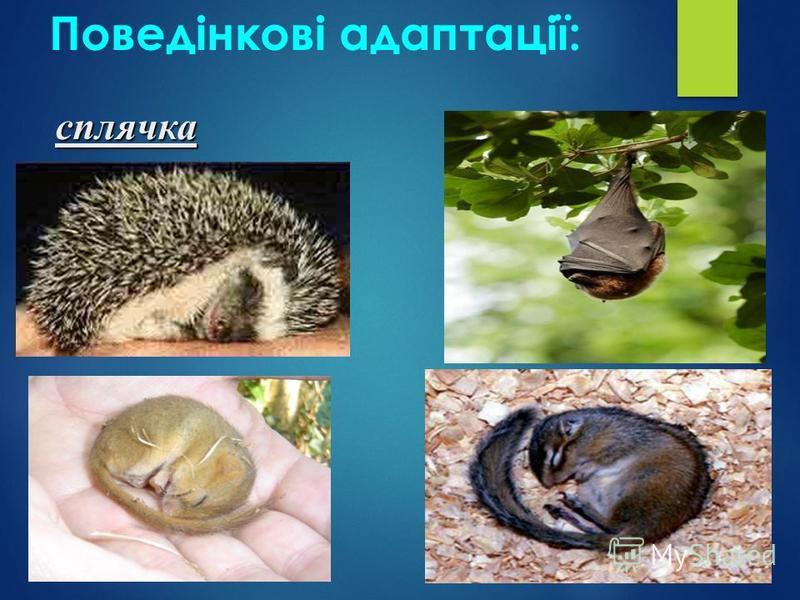 Поведінкові адаптації:

сплячка

MyShared